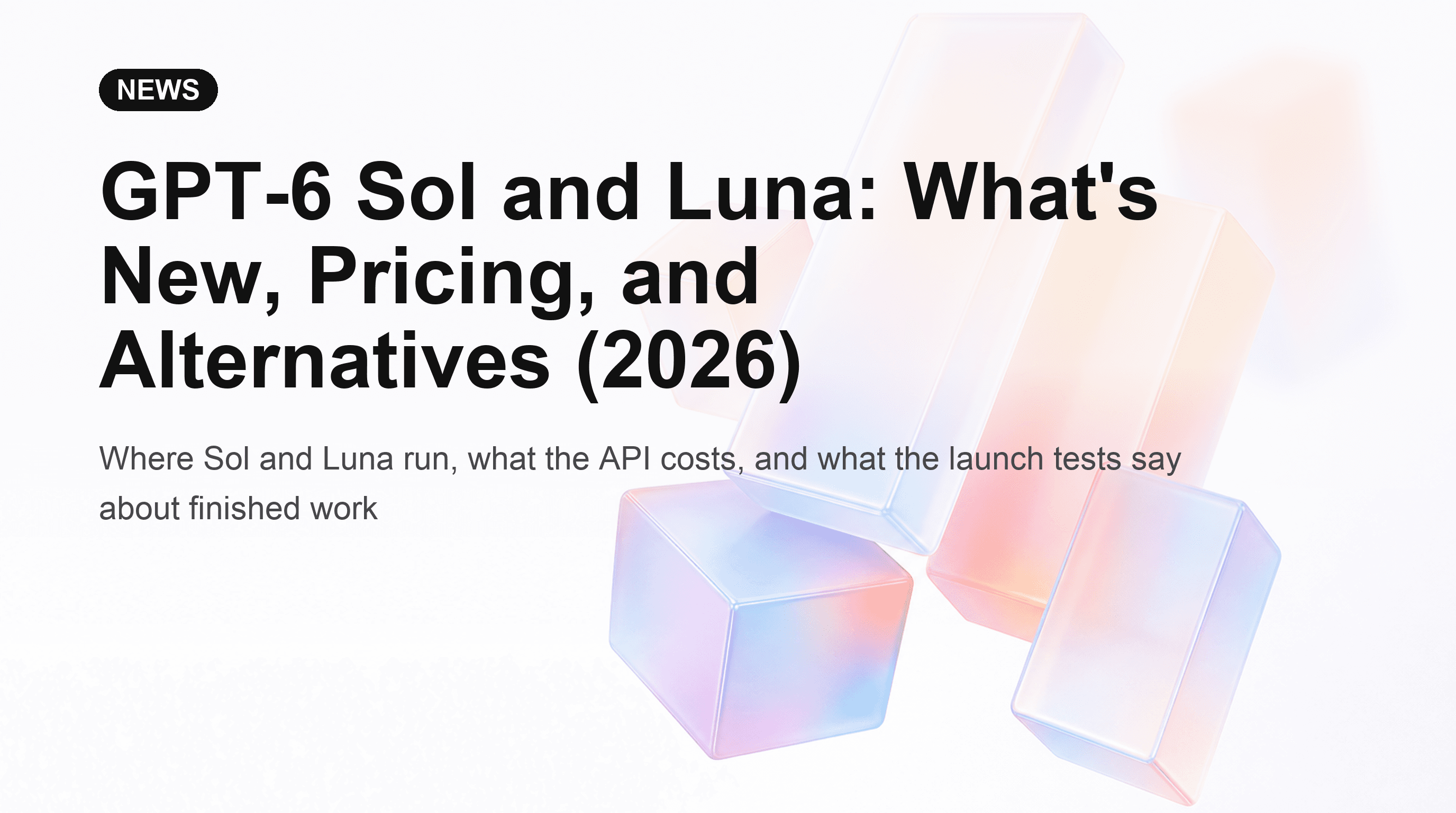 NEWS

GPT-6 Sol and Luna: What's New, Pricing, and Alternatives (2026)

Where Sol and Luna run, what the API costs, and what the launch tests say about finished work